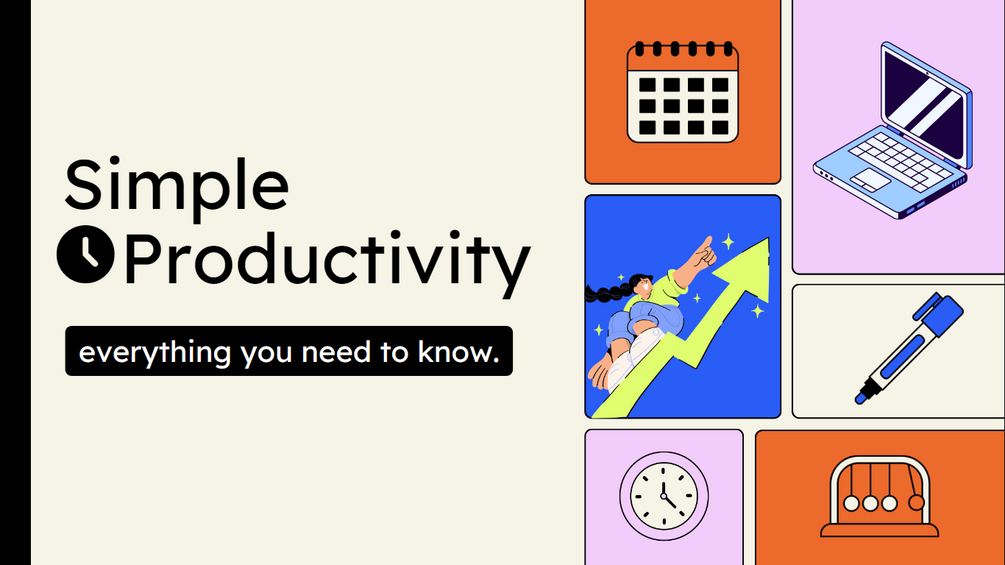 Simple
Productivity

everything you need to know.